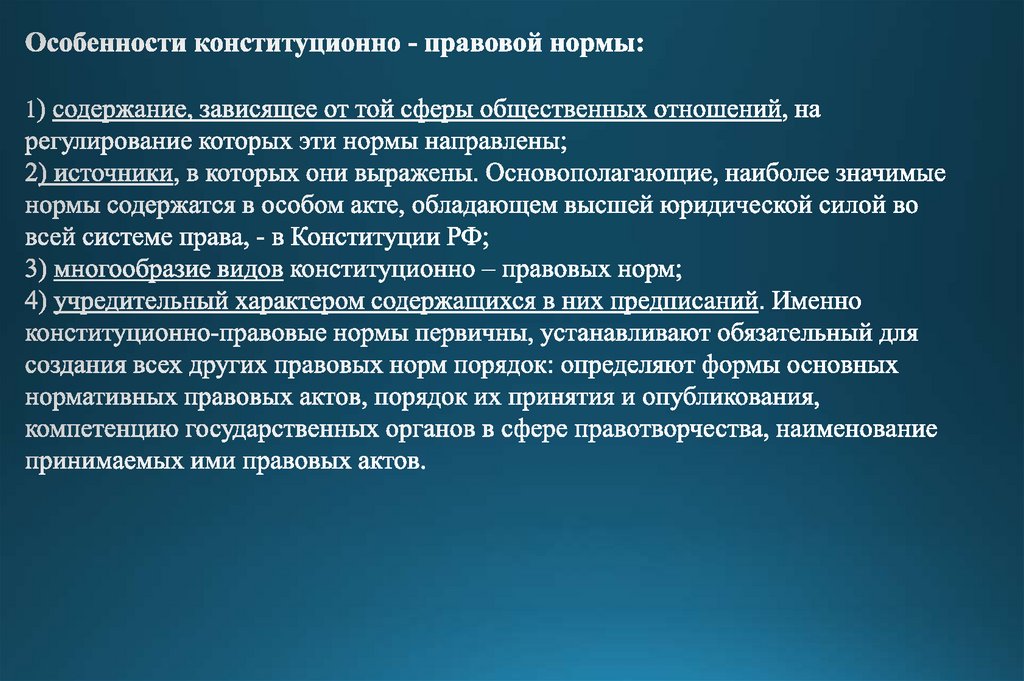 Особенности конституционно - правовой нормы:

1) содержание, зависящее от той сферы общественных отношений, на регулирование которых эти нормы направлены;
2) источники, в которых они выражены. Основополагающие, наиболее значимые нормы содержатся в особом акте, обладающем высшей юридической силой во всей системе права, - в Конституции РФ;
3) многообразие видов конституционно – правовых норм;
4) учредительный характером содержащихся в них предписаний. Именно конституционно-правовые нормы первичны, устанавливают обязательный для создания всех других правовых норм порядок: определяют формы основных нормативных правовых актов, порядок их принятия и опубликования, компетенцию государственных органов в сфере правотворчества, наименование принимаемых ими правовых актов.